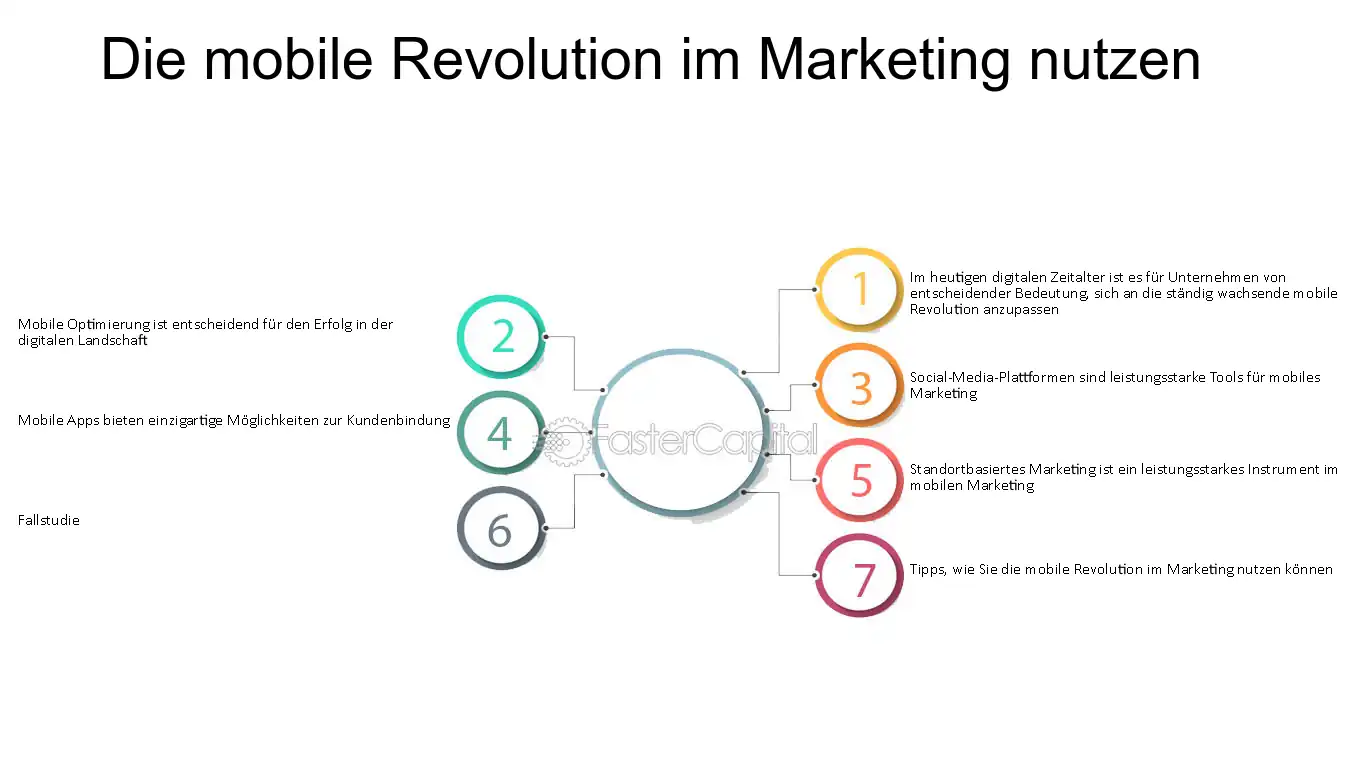 Die mobile Revolution im Marketing nutzen

1
Im heutigen digitalen Zeitalter ist es für Unternehmen von entscheidender Bedeutung, sich an die ständig wachsende mobile Revolution anzupassen

2
Mobile Optimierung ist entscheidend für den Erfolg in der digitalen Landschaft

3
Social-Media-Plattformen sind leistungsstarke Tools für mobiles Marketing

4
Mobile Apps bieten einzigartige Möglichkeiten zur Kundenbindung

5
Standortbasiertes Marketing ist ein leistungsstarkes Instrument im mobilen Marketing

6
Fallstudie

7
Tipps, wie Sie die mobile Revolution im Marketing nutzen können

FasterCapital